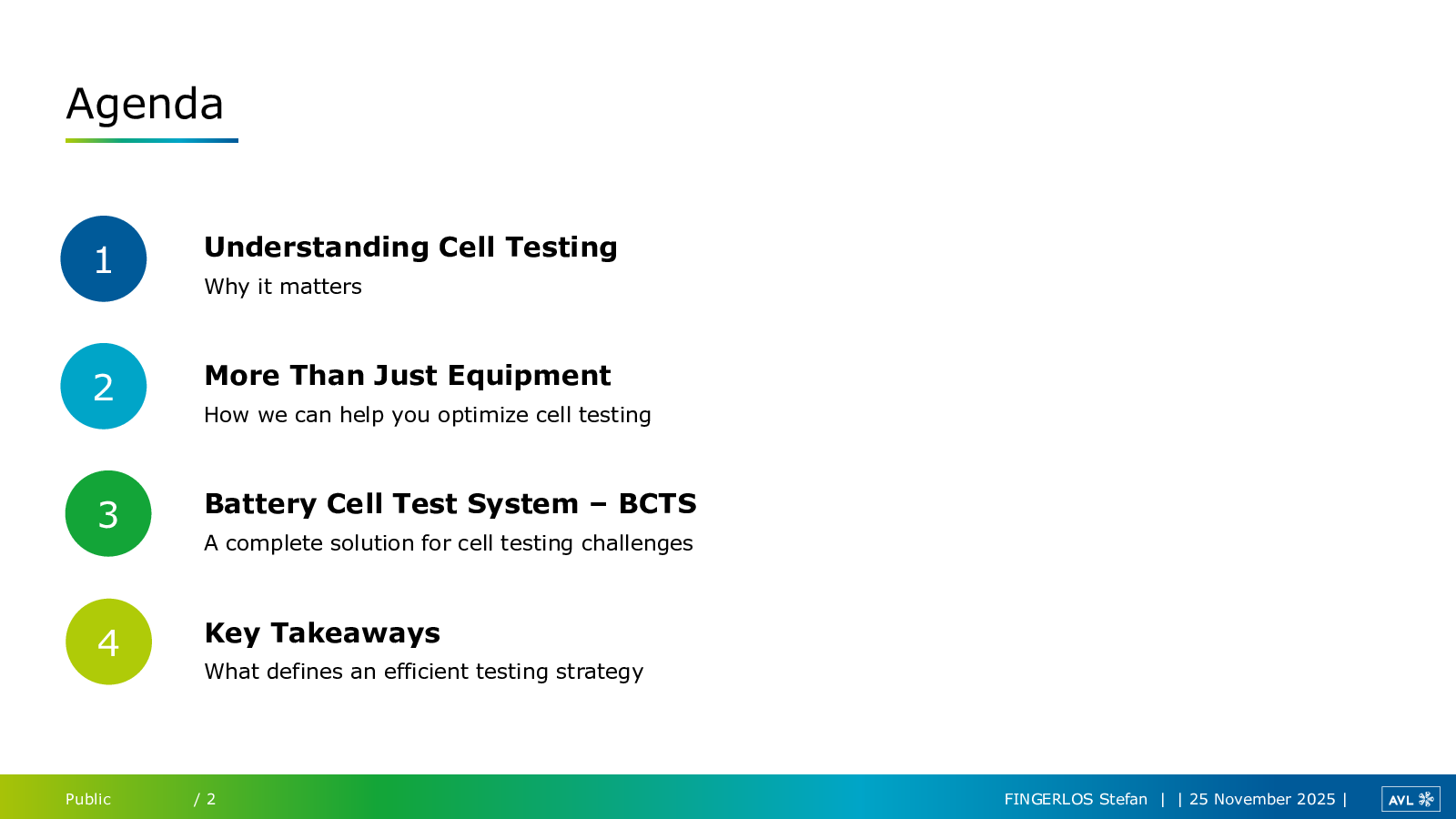 Agenda

1

Understanding Cell Testing

Why it matters

2

More Than Just Equipment

How we can help you optimize cell testing

3

Battery Cell Test System – BCTS

A complete solution for cell testing challenges

4

Key Takeaways

What defines an efficient testing strategy

Public / 2

FINGERLOS Stefan | | 25 November 2025 |

AVL